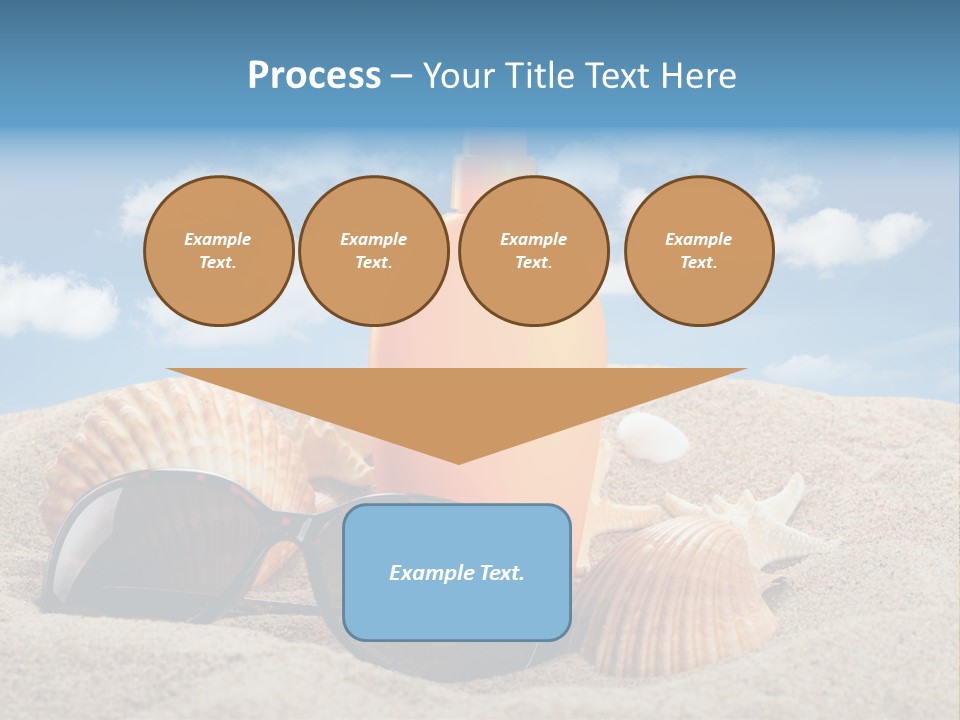 Process – Your Title Text Here

Example Text.

Example Text.

Example Text.

Example Text.

Example Text.